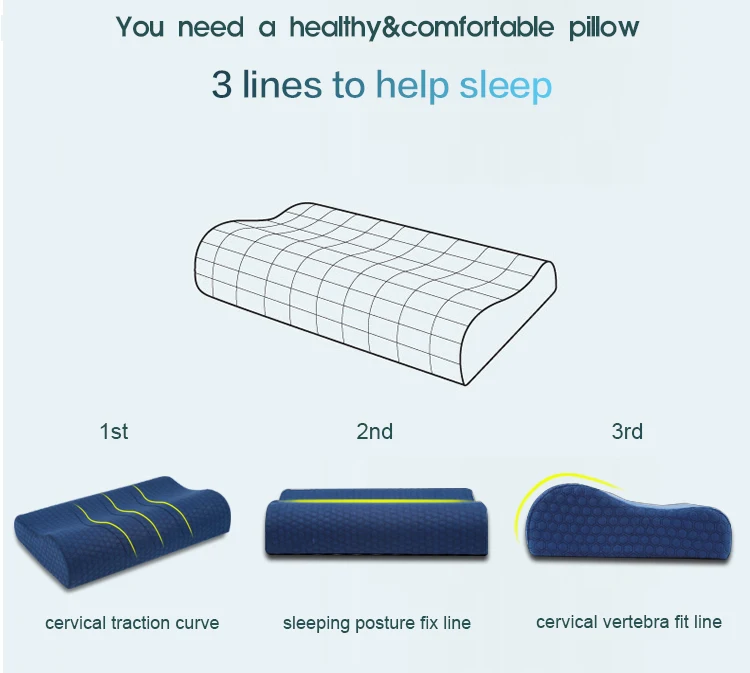 You need a healthy&comfortable pillow

3 lines to help sleep

1st

2nd

3rd

cervical traction curve

sleeping posture fix line

cervical vertebra fit line